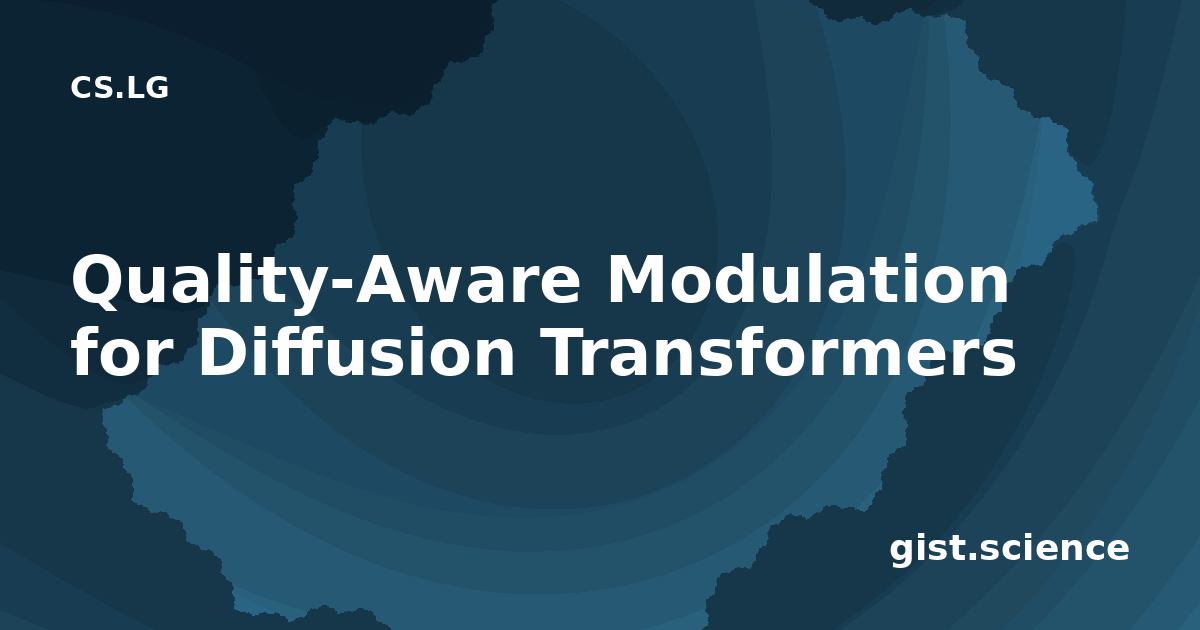 CS.LG

Quality-Aware Modulation for Diffusion Transformers

gist.science